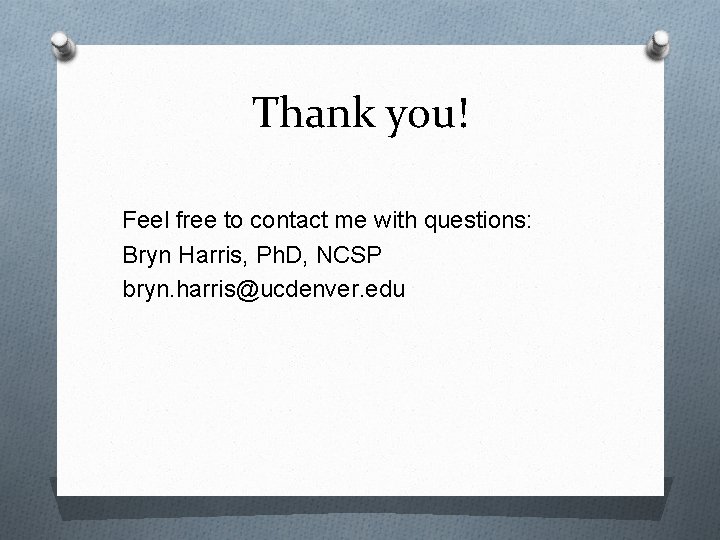 Thank you!

Feel free to contact me with questions:
Bryn Harris, PhD, NCSP
bryn.harris@ucdenver.edu